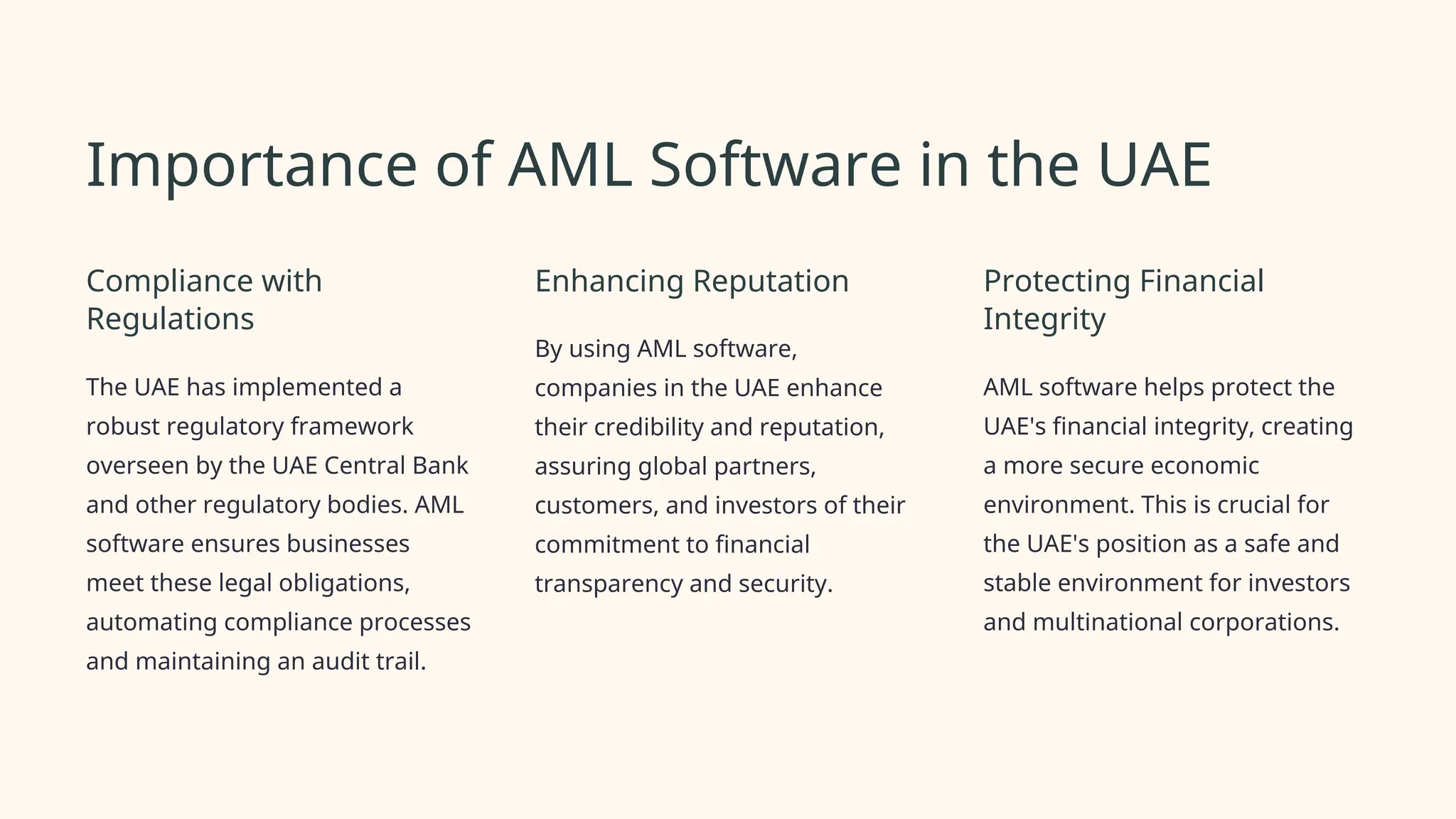 Importance of AML Software in the UAE

Compliance with Regulations

The UAE has implemented a robust regulatory framework overseen by the UAE Central Bank and other regulatory bodies. AML software ensures businesses meet these legal obligations, automating compliance processes and maintaining an audit trail.

Enhancing Reputation

By using AML software, companies in the UAE enhance their credibility and reputation, assuring global partners, customers, and investors of their commitment to financial transparency and security.

Protecting Financial Integrity

AML software helps protect the UAE's financial integrity, creating a more secure economic environment. This is crucial for the UAE's position as a safe and stable environment for investors and multinational corporations.